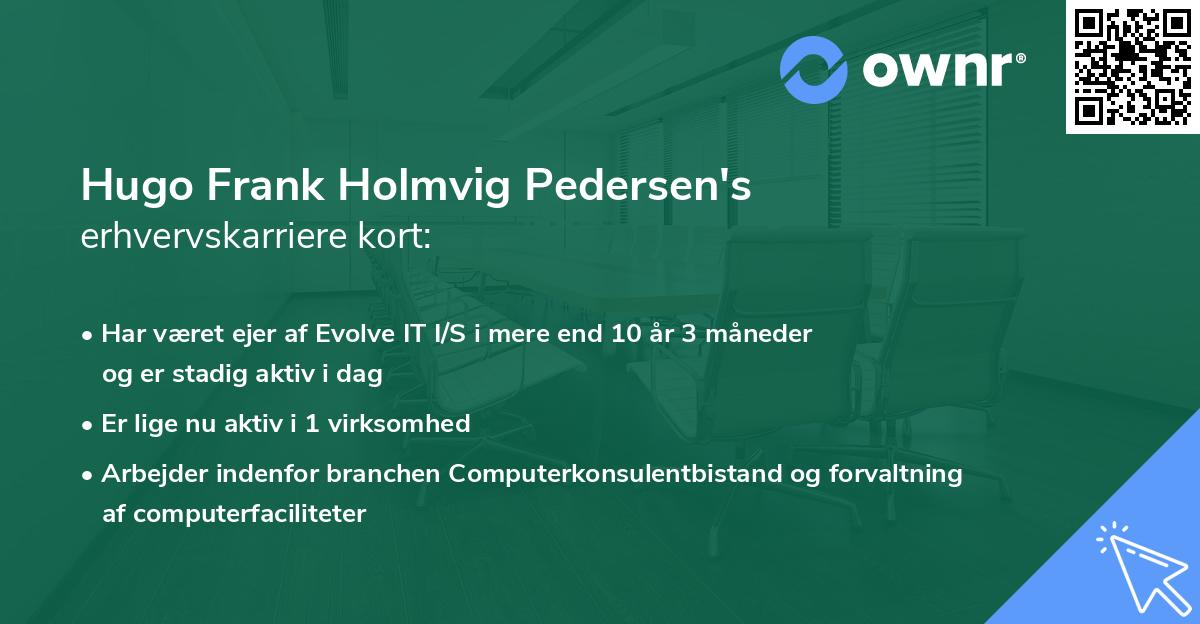 ownr®

Hugo Frank Holmvig Pedersen's
erhvervskarriere kort:

• Har været ejer af Evolve IT I/S i mere end 10 år 3 måneder og er stadig aktiv i dag

• Er lige nu aktiv i 1 virksomhed

• Arbejder indenfor branchen Computerkonsulentbistand og forvaltning af computerfaciliteter